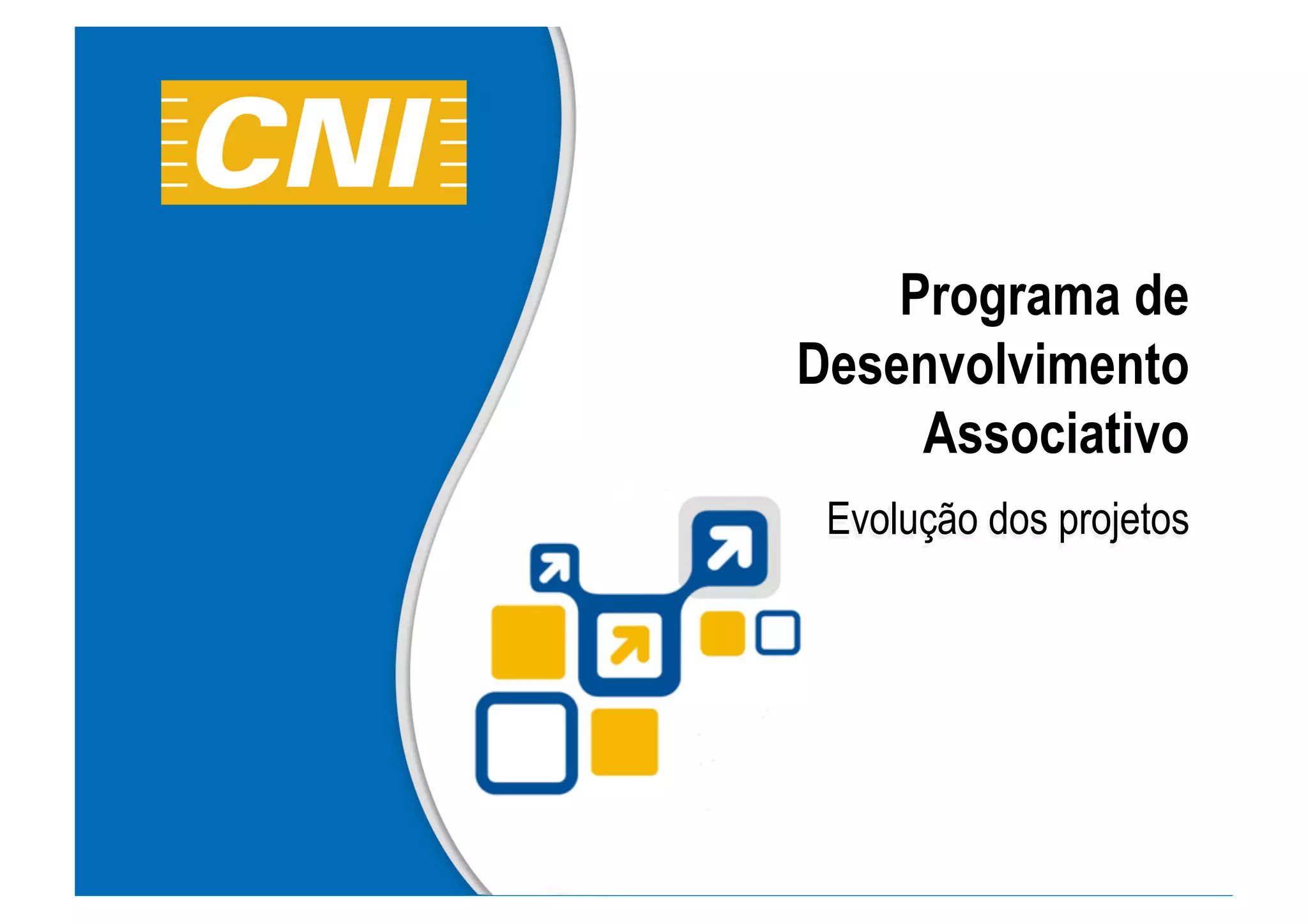 CNI

Programa de Desenvolvimento Associativo

Evolução dos projetos